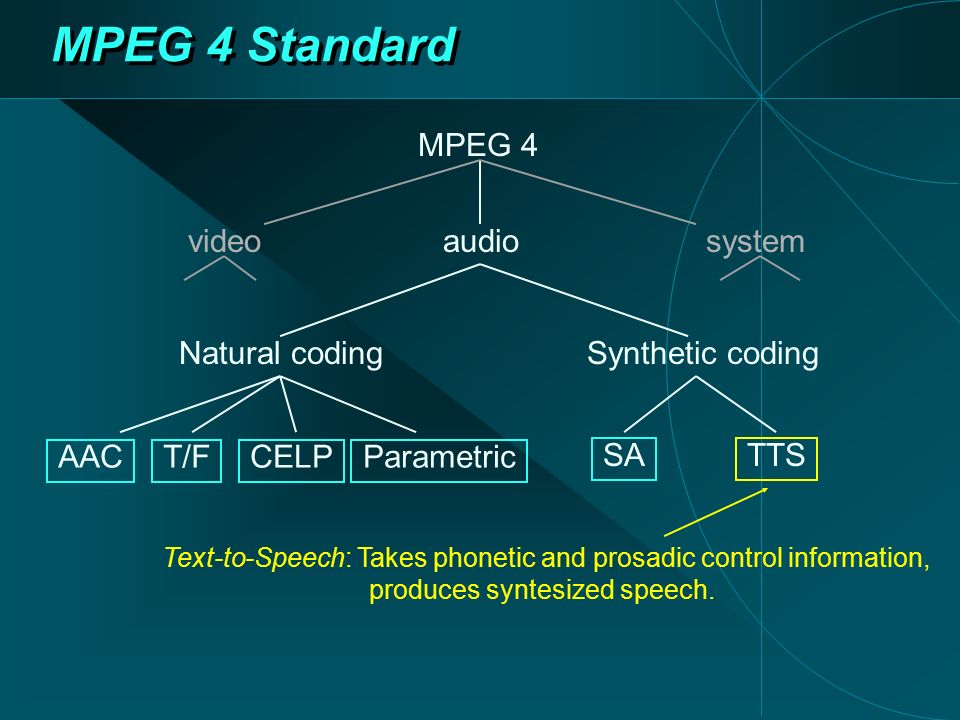 MPEG 4 Standard

MPEG 4

video

audio

system

Natural coding

Synthetic coding

AAC

T/F

CELP

Parametric

SA

TTS

Text-to-Speech: Takes phonetic and prosadic control information, produces syntesized speech.